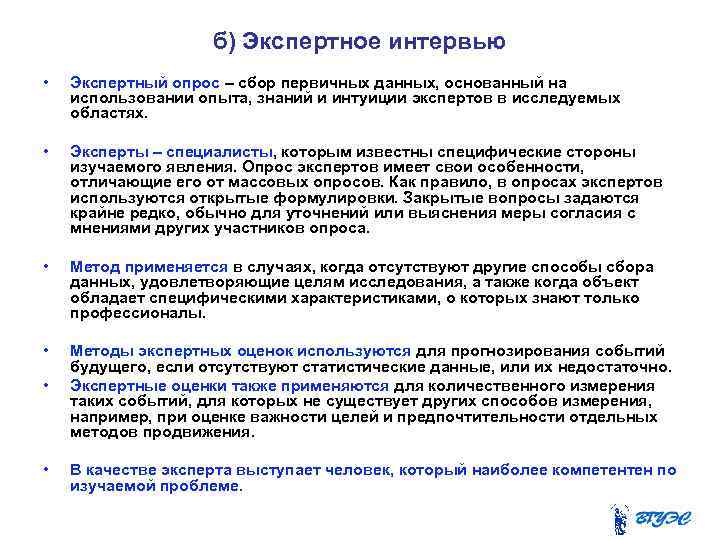 б) Экспертное интервью

• Экспертный опрос – сбор первичных данных, основанный на использовании опыта, знаний и интуиции экспертов в исследуемых областях.

• Эксперты – специалисты, которым известны специфические стороны изучаемого явления. Опрос экспертов имеет свои особенности, отличающие его от массовых опросов. Как правило, в опросах экспертов используются открытые формулировки. Закрытые вопросы задаются крайне редко, обычно для уточнений или выяснения меры согласия с мнениями других участников опроса.

• Метод применяется в случаях, когда отсутствуют другие способы сбора данных, удовлетворяющие целям исследования, а также когда объект обладает специфическими характеристиками, о которых знают только профессионалы.

• Методы экспертных оценок используются для прогнозирования событий будущего, если отсутствуют статистические данные, или их недостаточно.
• Экспертные оценки также применяются для количественного измерения таких событий, для которых не существует других способов измерения, например, при оценке важности целей и предпочтительности отдельных методов продвижения.

• В качестве эксперта выступает человек, который наиболее компетентен по изучаемой проблеме.

ВГУЭС